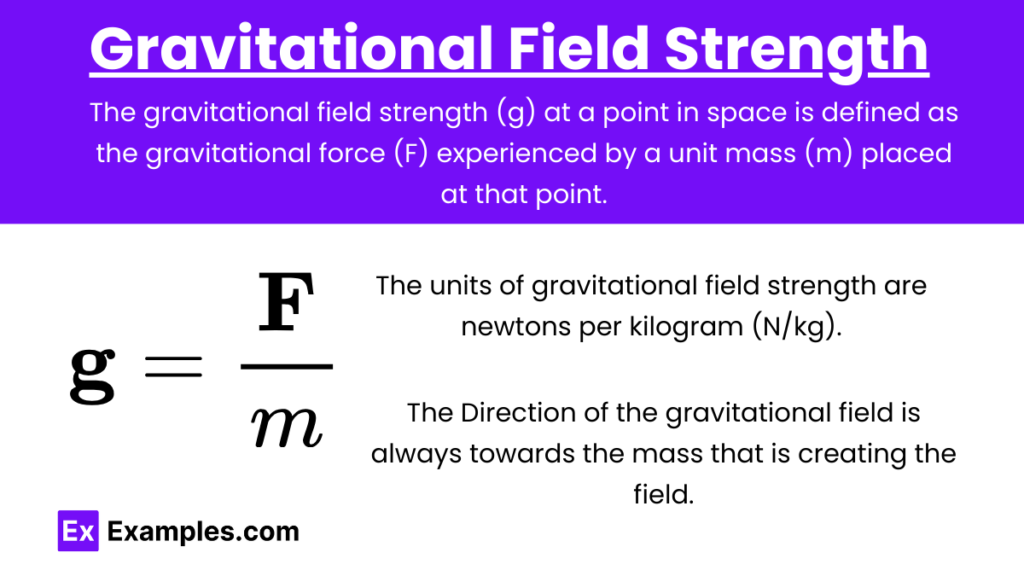 Gravitational Field Strength

The gravitational field strength (g) at a point in space is defined as the gravitational force (F) experienced by a unit mass (m) placed at that point.

$\mathbf{g} = \frac{\mathbf{F}}{m}$

The units of gravitational field strength are newtons per kilogram (N/kg).

The Direction of the gravitational field is always towards the mass that is creating the field.

Ex Examples.com